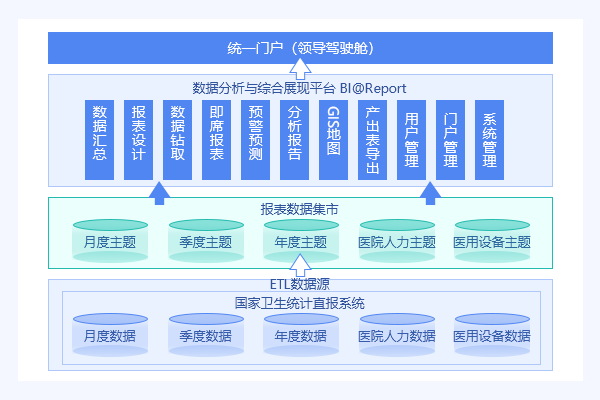 统一门户（领导驾驶舱）

数据分析与综合展现平台 BI@Report

数据汇总

报表设计

数据钻取

即席报表

预警预测

分析报告

GIS地图

产出表导出

用户管理

门户管理

系统管理

报表数据集市

月度主题

季度主题

年度主题

医院人力主题

医用设备主题

ETL数据源

国家卫生统计直报系统

月度数据

季度数据

年度数据

医院人力数据

医用设备数据